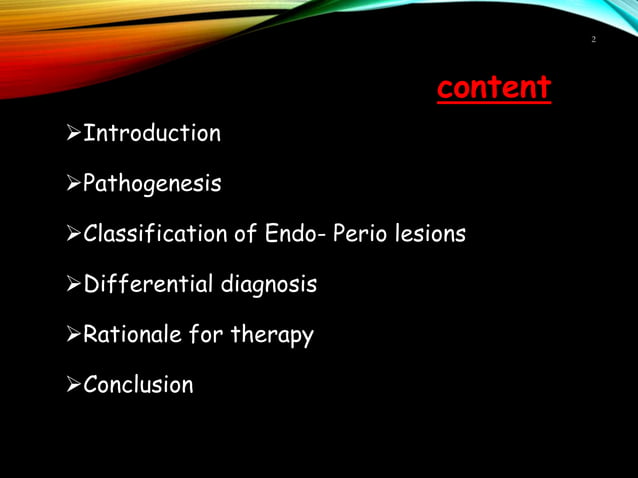 2

content

➢Introduction

➢Pathogenesis

➢Classification of Endo- Perio lesions

➢Differential diagnosis

➢Rationale for therapy

➢Conclusion